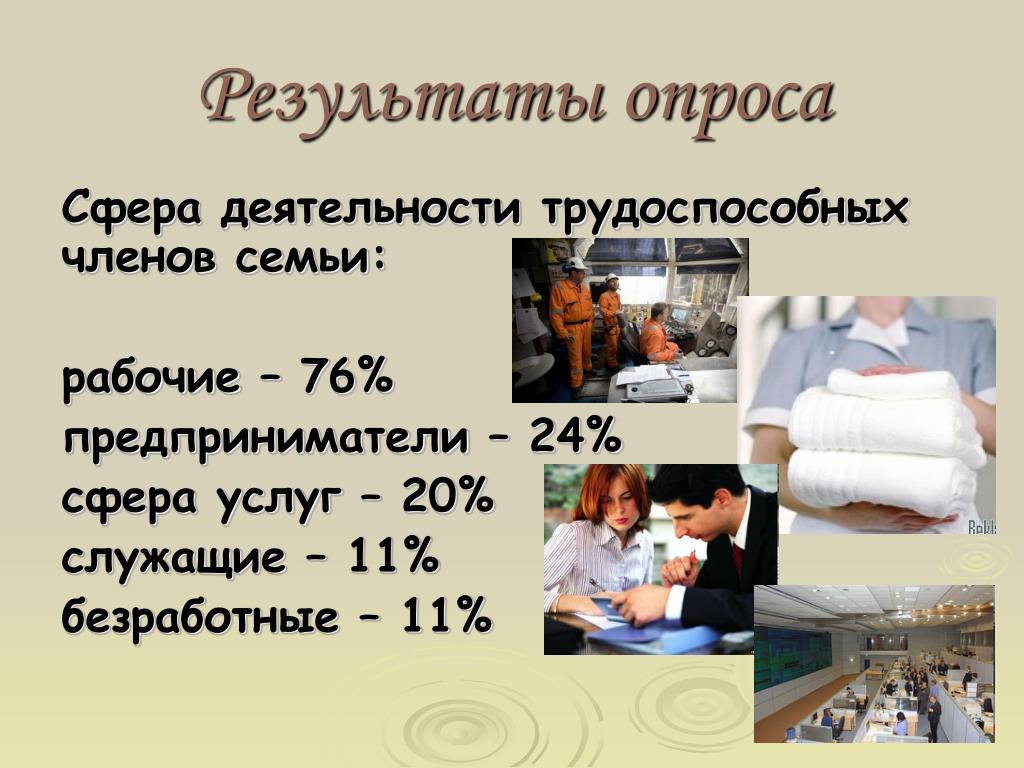 Результаты опроса

Сфера деятельности трудоспособных членов семьи:

рабочие – 76%
предприниматели – 24%
сфера услуг – 20%
служащие – 11%
безработные – 11%